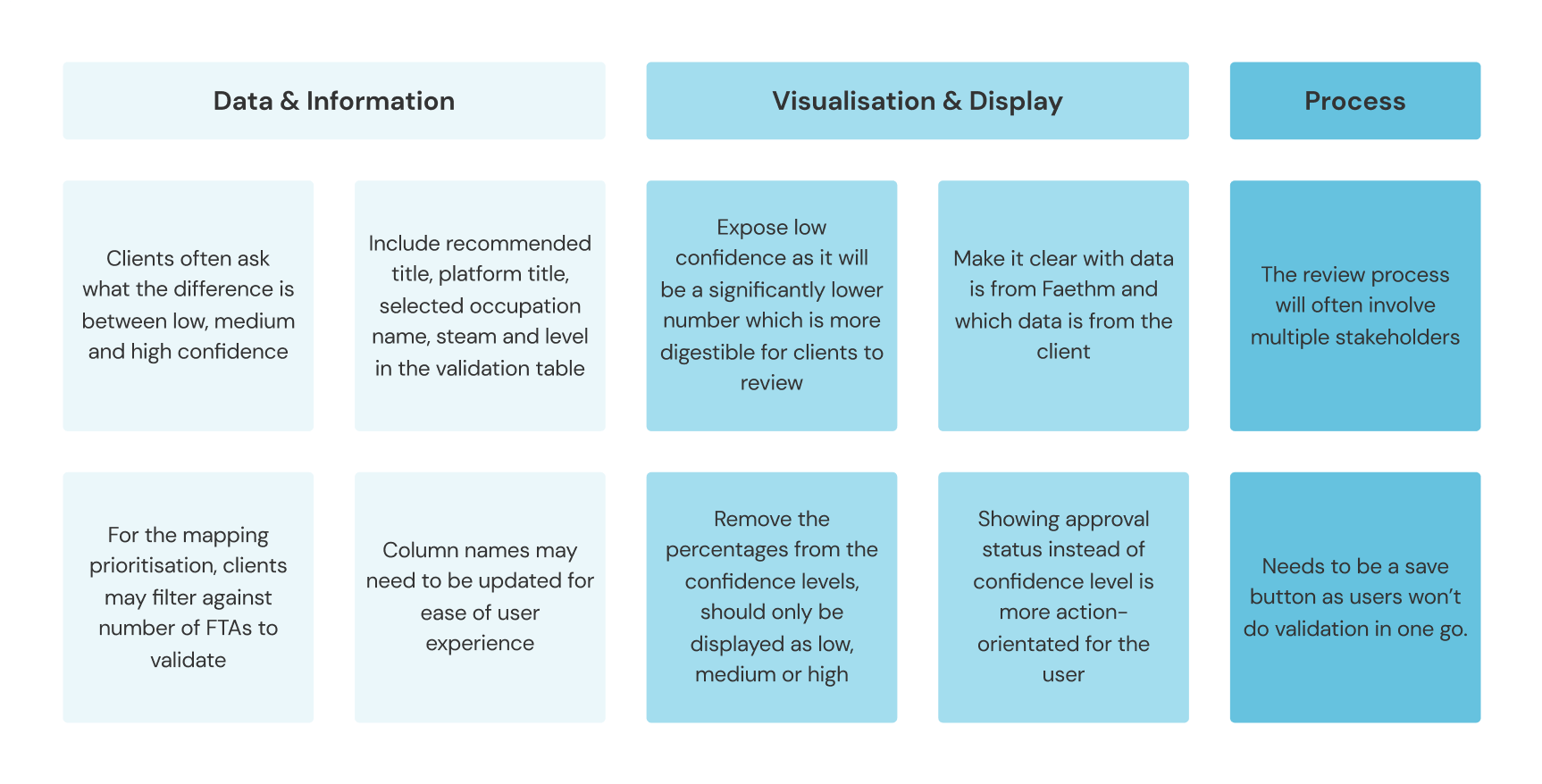 Data & Information

Clients often ask what the difference is between low, medium and high confidence

Include recommended title, platform title, selected occupation name, steam and level in the validation table

For the mapping prioritisation, clients may filter against number of FTAs to validate

Column names may need to be updated for ease of user experience

Visualisation & Display

Expose low confidence as it will be a significantly lower number which is more digestible for clients to review

Make it clear with data is from Faethm and which data is from the client

Remove the percentages from the confidence levels, should only be displayed as low, medium or high

Showing approval status instead of confidence level is more action-orientated for the user

Process

The review process will often involve multiple stakeholders

Needs to be a save button as users won't do validation in one go.